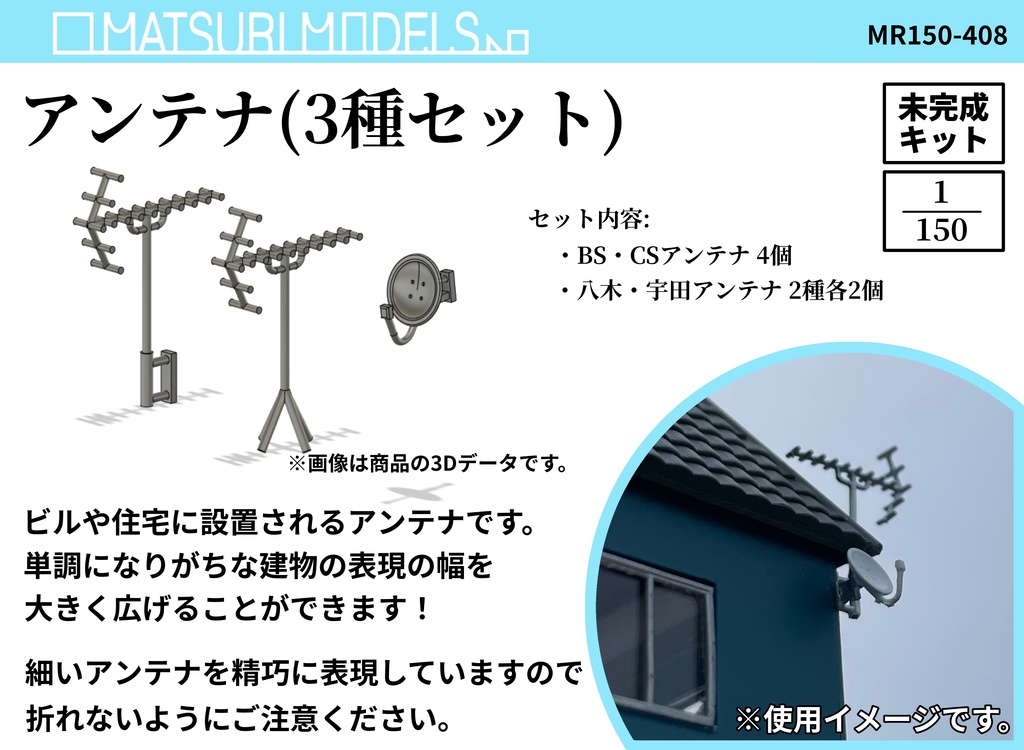 MATSURI MODELS

MR150-408

アンテナ(3種セット)

未完成キット

$\frac{1}{150}$

セット内容:
・BS・CSアンテナ 4個
・八木・宇田アンテナ 2種各2個

※画像は商品の3Dデータです。

ビルや住宅に設置されるアンテナです。
単調になりがちな建物の表現の幅を
大きく広げることができます！

細いアンテナを精巧に表現していますので
折れないようにご注意ください。

※使用イメージです。